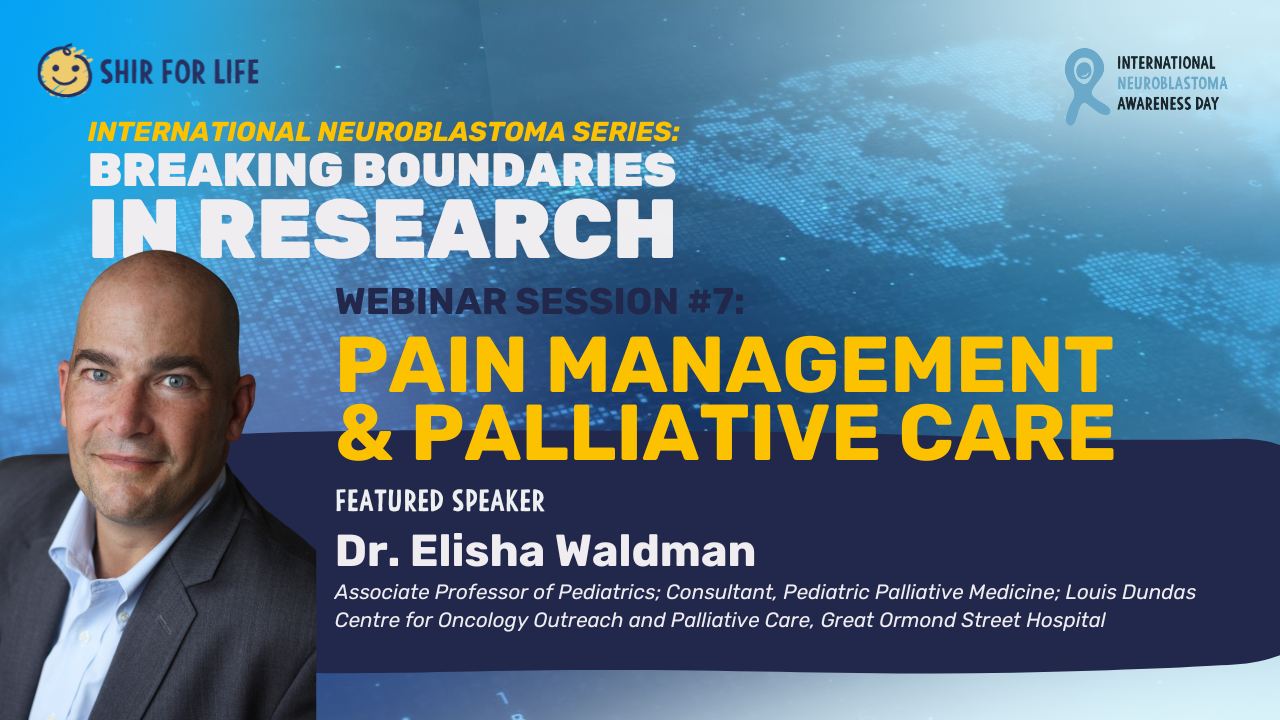 SHIR FOR LIFE

INTERNATIONAL NEUROBLASTOMA AWARENESS DAY

INTERNATIONAL NEUROBLASTOMA SERIES:
BREAKING BOUNDARIES IN RESEARCH

WEBINAR SESSION #7:
PAIN MANAGEMENT & PALLIATIVE CARE

FEATURED SPEAKER
Dr. Elisha Waldman
Associate Professor of Pediatrics; Consultant, Pediatric Palliative Medicine; Louis Dundas Centre for Oncology Outreach and Palliative Care, Great Ormond Street Hospital